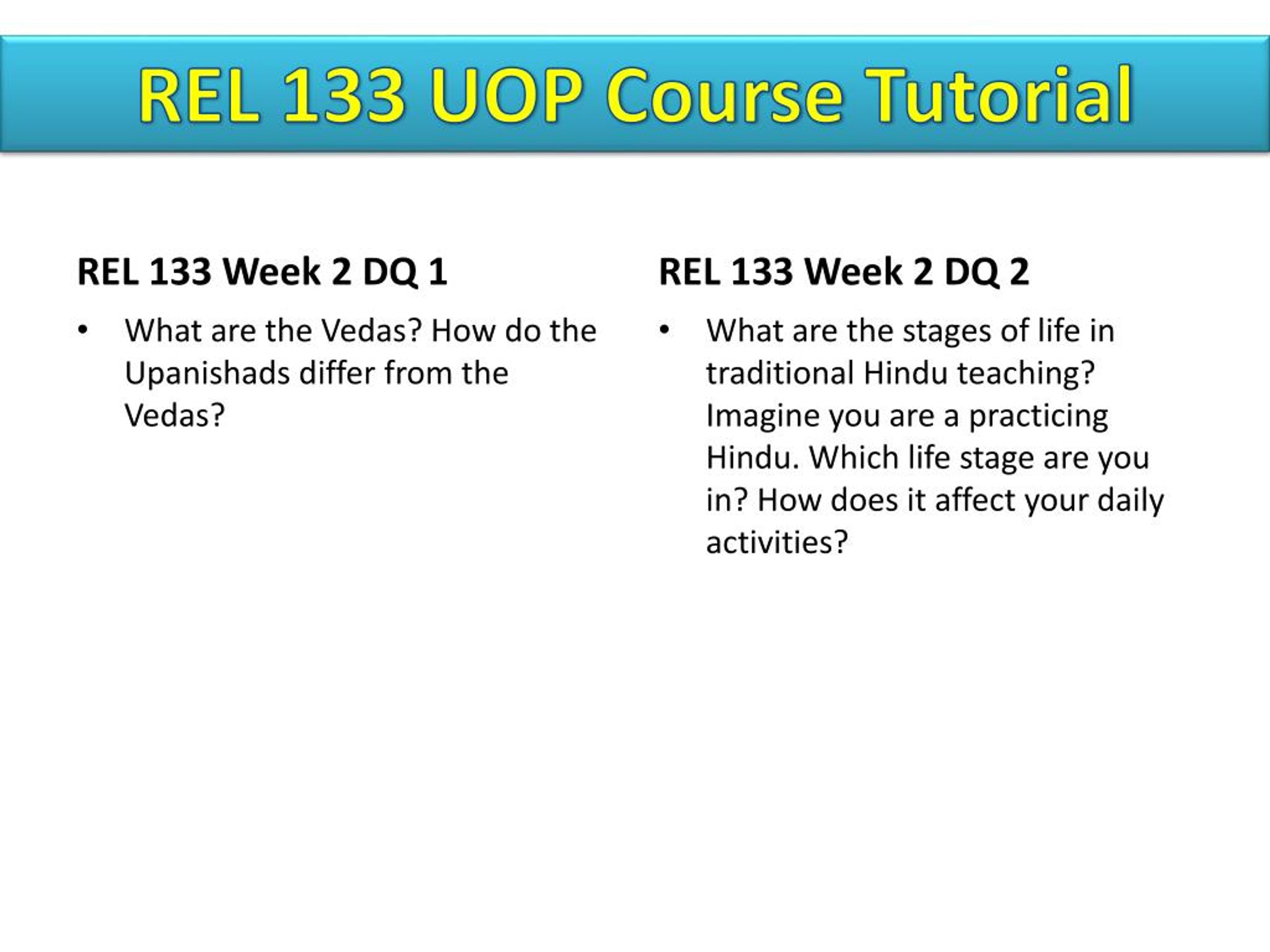 REL 133 UOP Course Tutorial

REL 133 Week 2 DQ 1

• What are the Vedas? How do the Upanishads differ from the Vedas?

REL 133 Week 2 DQ 2

• What are the stages of life in traditional Hindu teaching? Imagine you are a practicing Hindu. Which life stage are you in? How does it affect your daily activities?